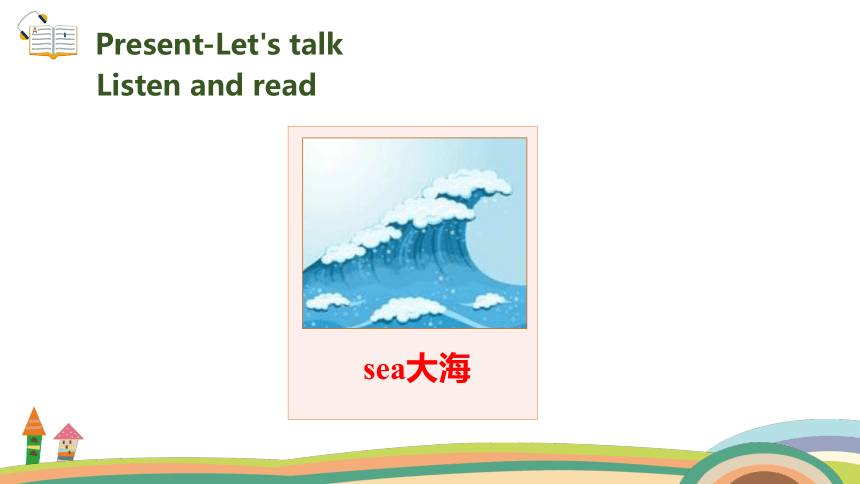 Present-Let's talk
Listen and read

sea大海